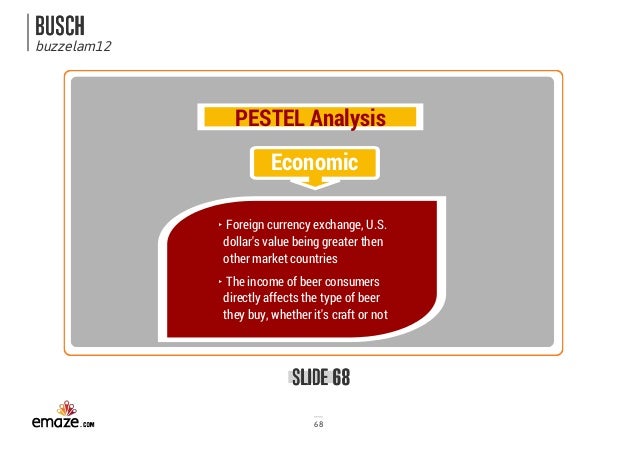 BUSCH
buzzelam12

PESTEL Analysis

Economic

‣ Foreign currency exchange, U.S. dollar's value being greater then other market countries

‣ The income of beer consumers directly affects the type of beer they buy, whether it's craft or not

SLIDE 68

emaze.com

68